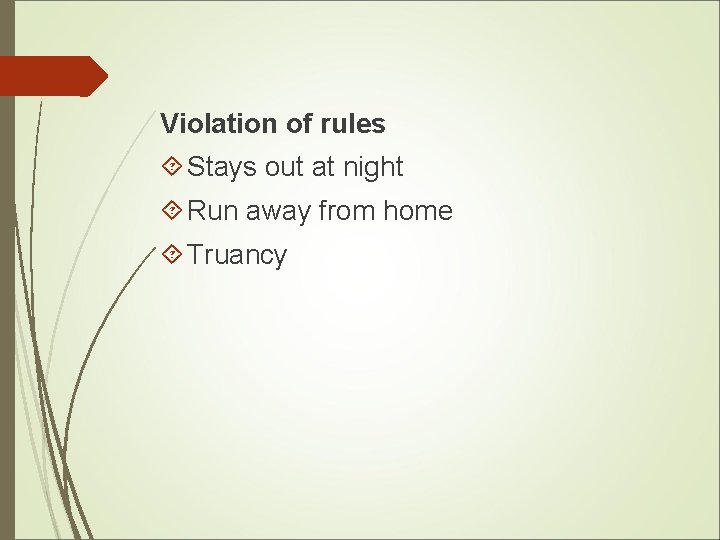 Violation of rules

Stays out at night

Run away from home

Truancy